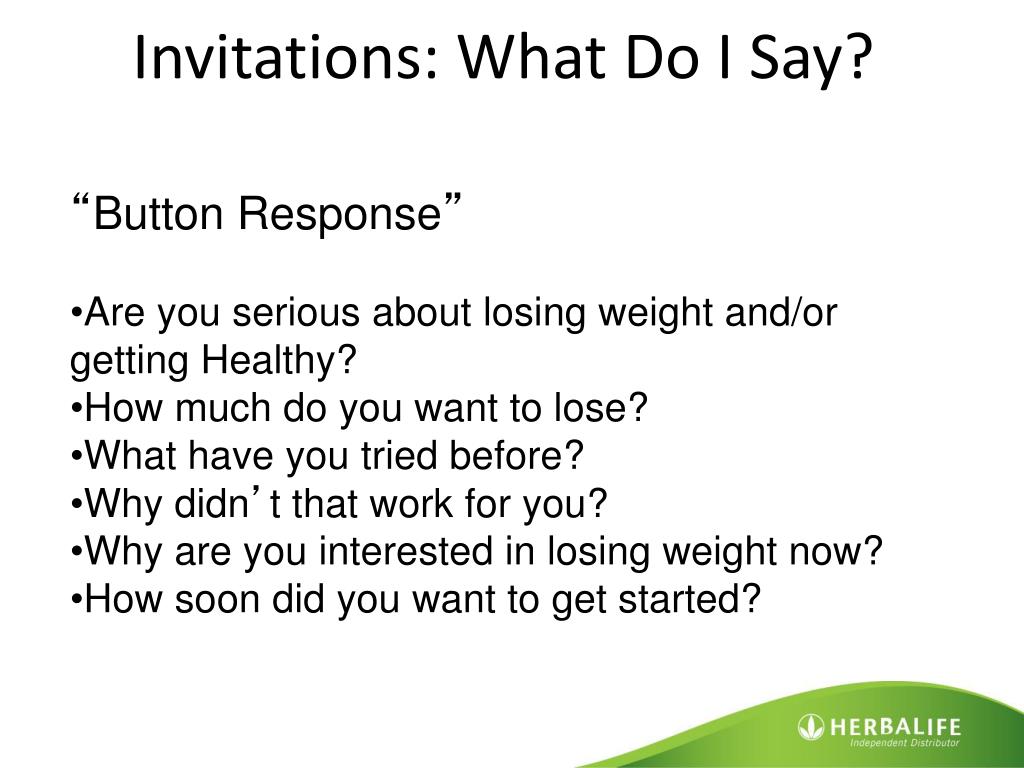 Invitations: What Do I Say?

“Button Response”

•Are you serious about losing weight and/or getting Healthy?
•How much do you want to lose?
•What have you tried before?
•Why didn’t that work for you?
•Why are you interested in losing weight now?
•How soon did you want to get started?

HERBALIFE
Independent Distributor